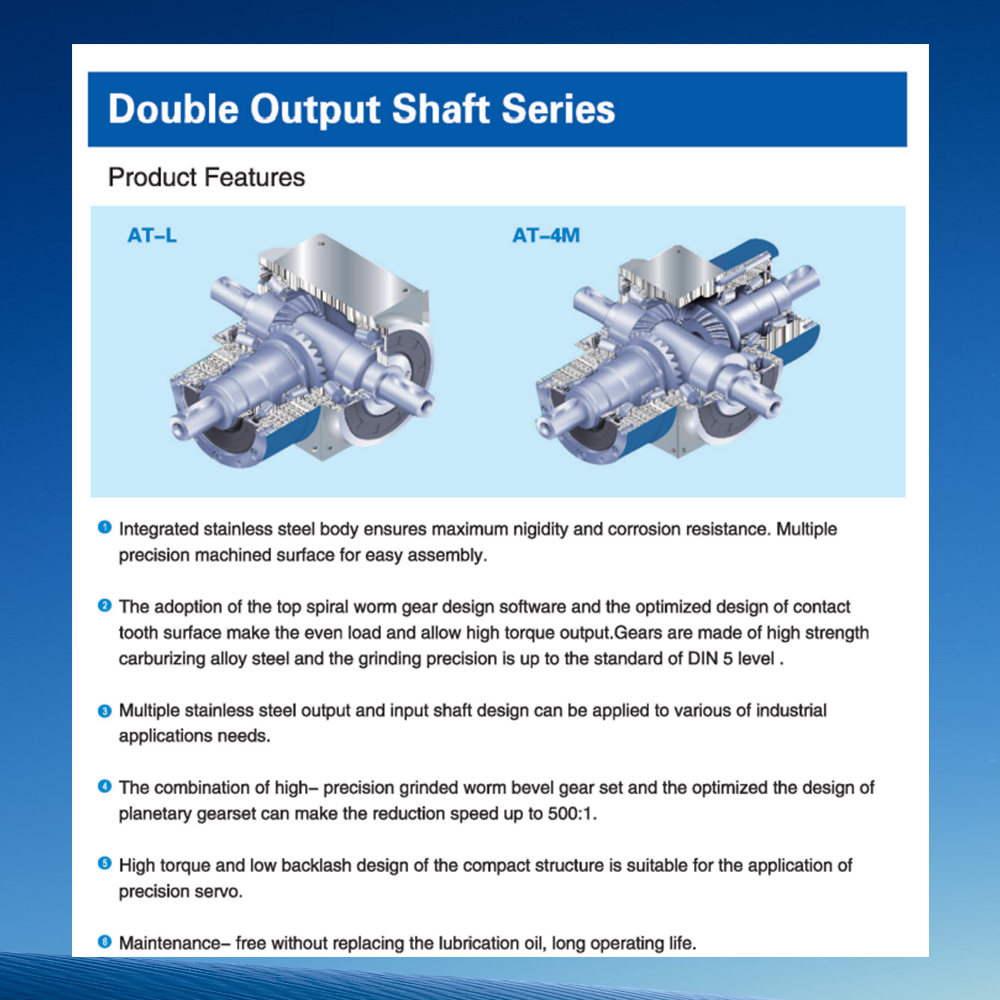 Double Output Shaft Series

Product Features

AT–L

AT–4M

1 Integrated stainless steel body ensures maximum nigidity and corrosion resistance. Multiple precision machined surface for easy assembly.

2 The adoption of the top spiral worm gear design software and the optimized design of contact tooth surface make the even load and allow high torque output.Gears are made of high strength carburizing alloy steel and the grinding precision is up to the standard of DIN 5 level .

3 Multiple stainless steel output and input shaft design can be applied to various of industrial applications needs.

4 The combination of high– precision grinded worm bevel gear set and the optimized the design of planetary gearset can make the reduction speed up to 500:1.

5 High torque and low backlash design of the compact structure is suitable for the application of precision servo.

6 Maintenance– free without replacing the lubrication oil, long operating life.